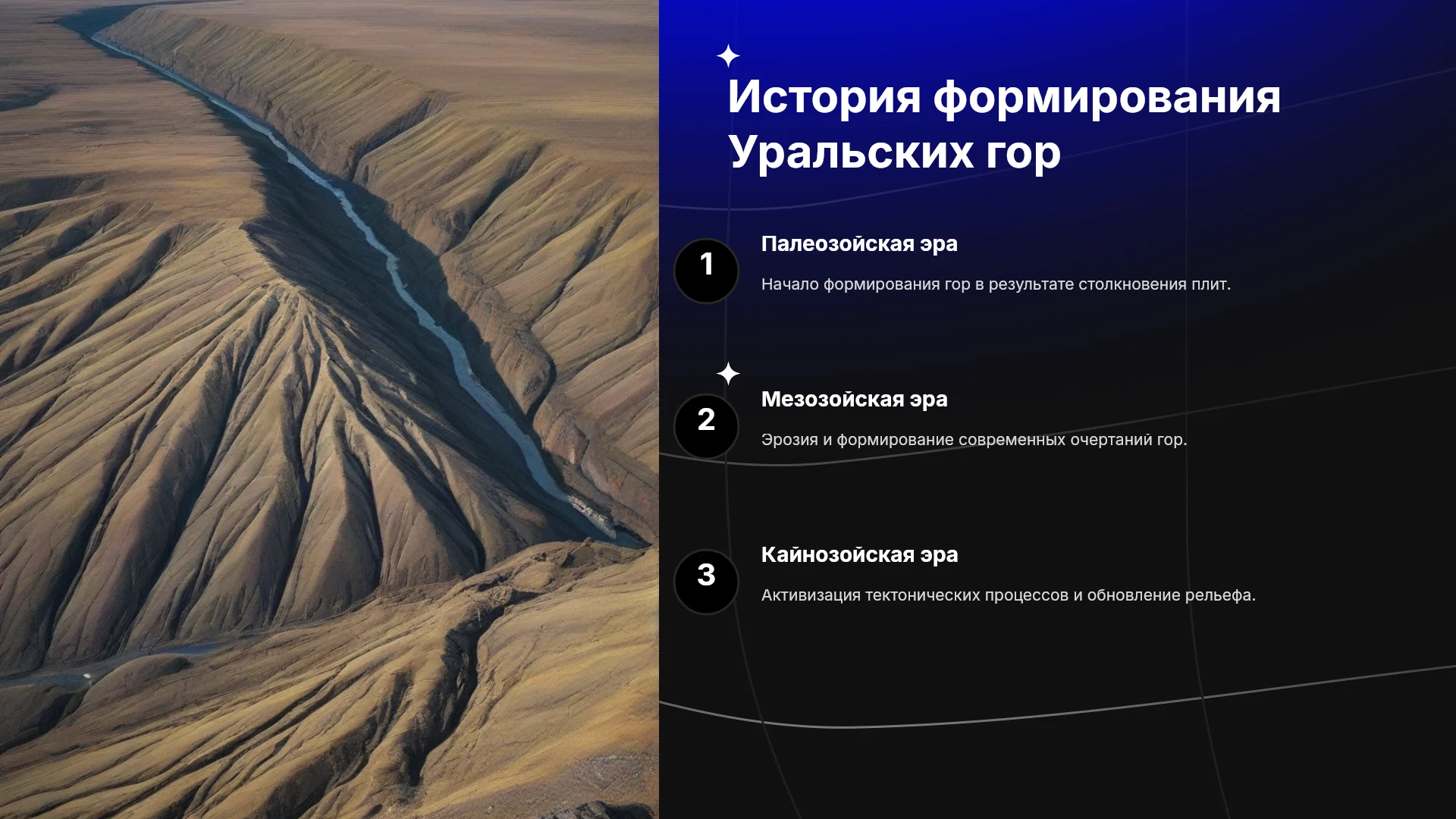 История формирования Уральских гор

1

Палеозойская эра

Начало формирования гор в результате столкновения плит.

2

Мезозойская эра

Эрозия и формирование современных очертаний гор.

3

Кайнозойская эра

Активизация тектонических процессов и обновление рельефа.